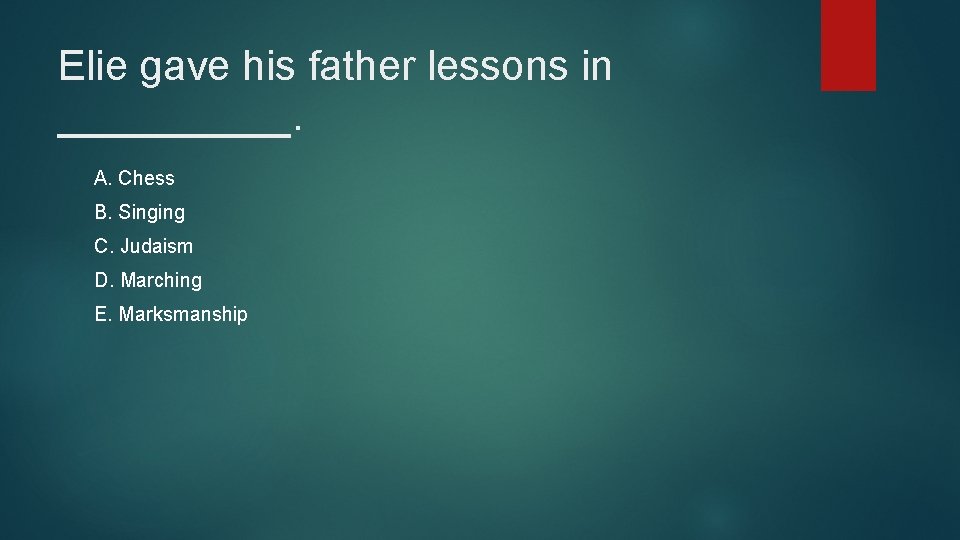 Elie gave his father lessons in __________.

A. Chess
B. Singing
C. Judaism
D. Marching
E. Marksmanship